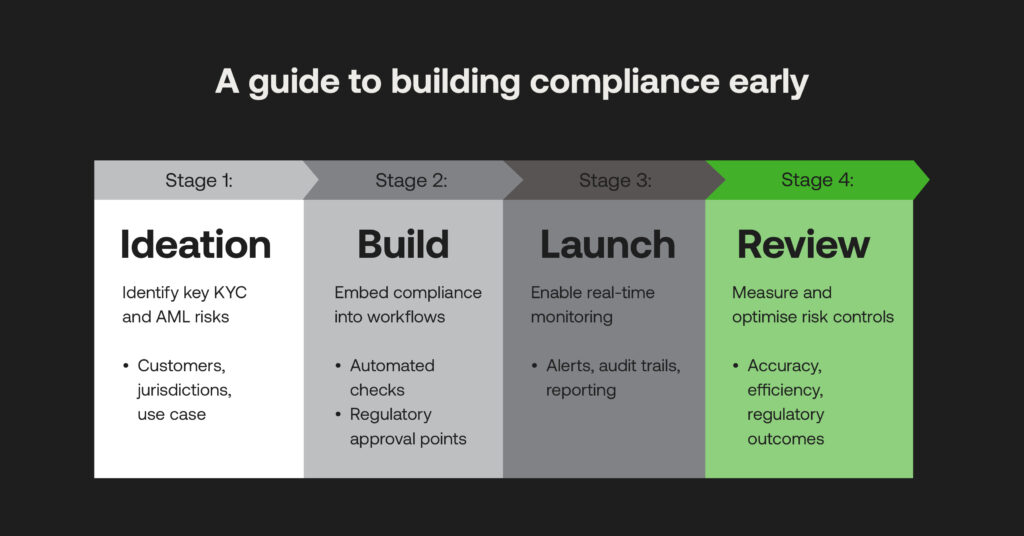 A guide to building compliance early

Stage 1:

Ideation

Identify key KYC and AML risks

• Customers, jurisdictions, use case

Stage 2:

Build

Embed compliance into workflows

• Automated checks
• Regulatory approval points

Stage 3:

Launch

Enable real-time monitoring

• Alerts, audit trails, reporting

Stage 4:

Review

Measure and optimise risk controls

• Accuracy, efficiency, regulatory outcomes